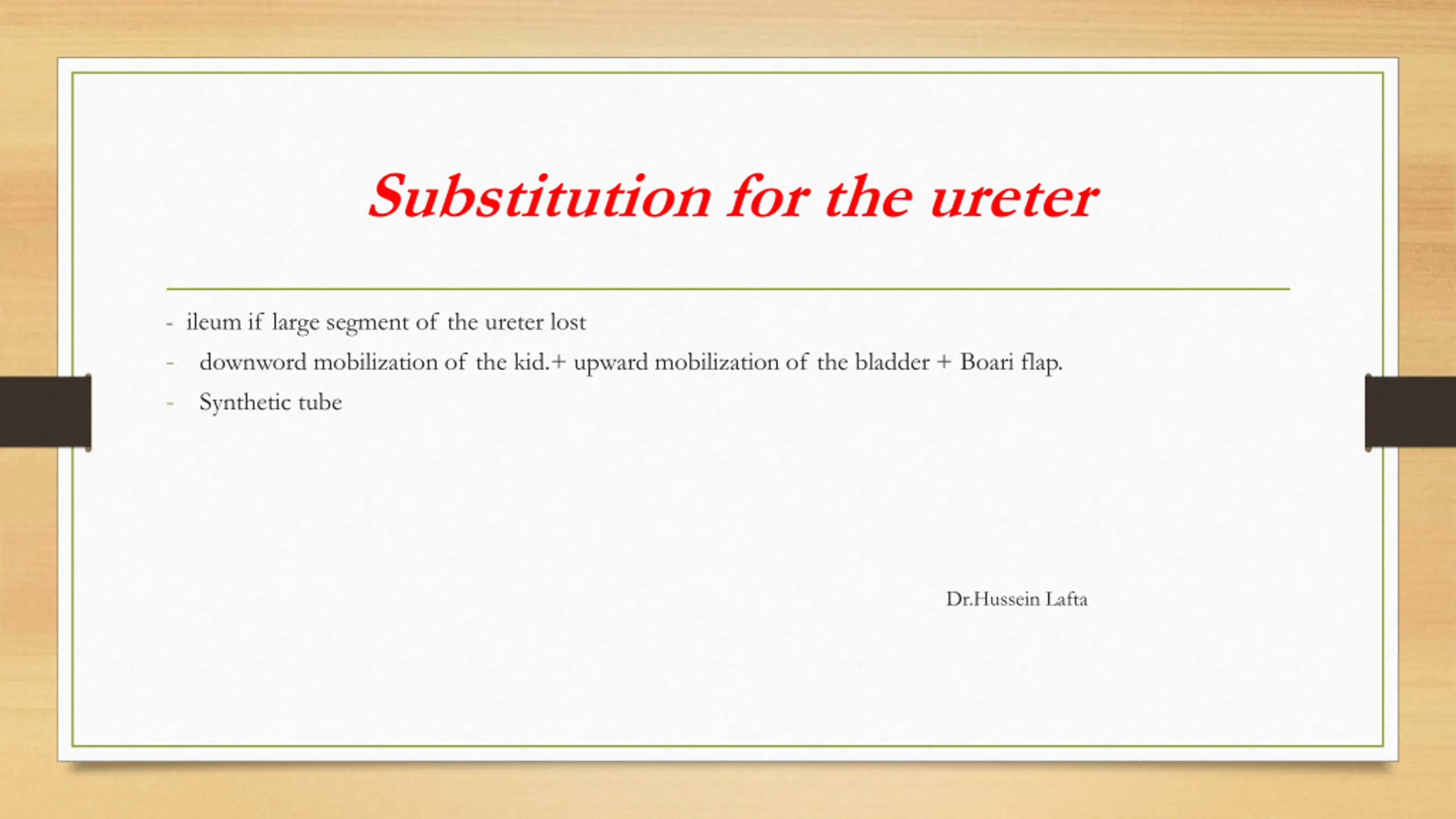 Substitution for the ureter

- ileum if large segment of the ureter lost
- downword mobilization of the kid.+ upward mobilization of the bladder + Boari flap.
- Synthetic tube

Dr.Hussein Lafta